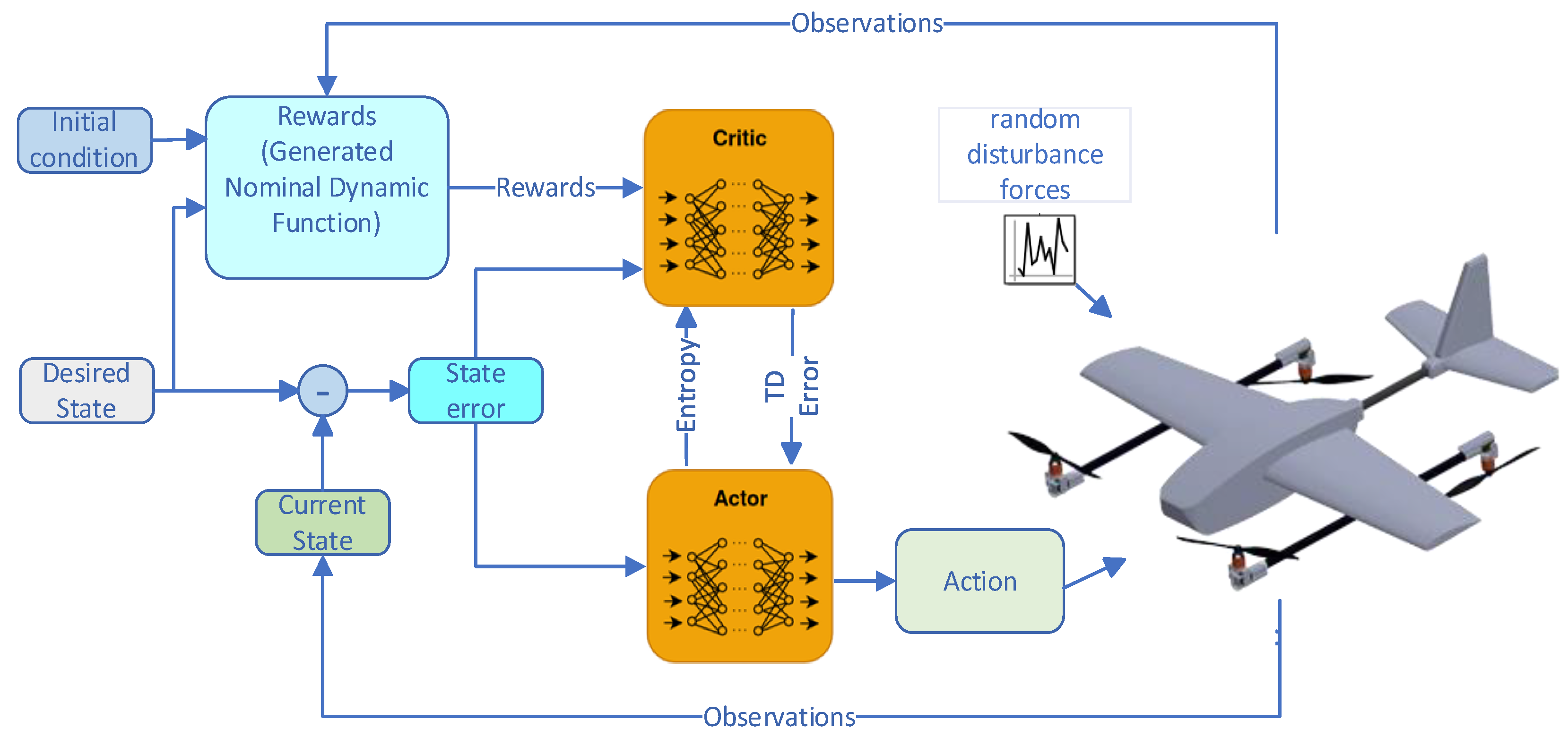 Observations

Initial condition

Rewards (Generated Nominal Dynamic Function)

Rewards

Critic

random disturbance forces

Desired State

-

State error

Entropy

TD Error

Current State

Actor

Action

Observations